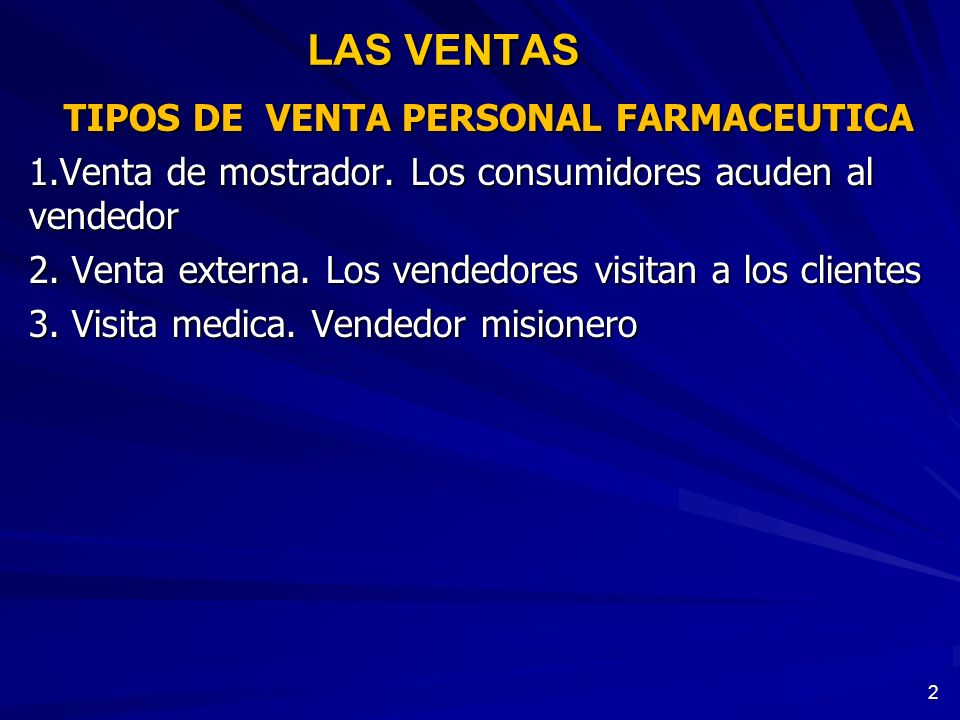 LAS VENTAS

TIPOS DE VENTA PERSONAL FARMACEUTICA

1.Venta de mostrador. Los consumidores acuden al vendedor

2. Venta externa. Los vendedores visitan a los clientes

3. Visita medica. Vendedor misionero

2